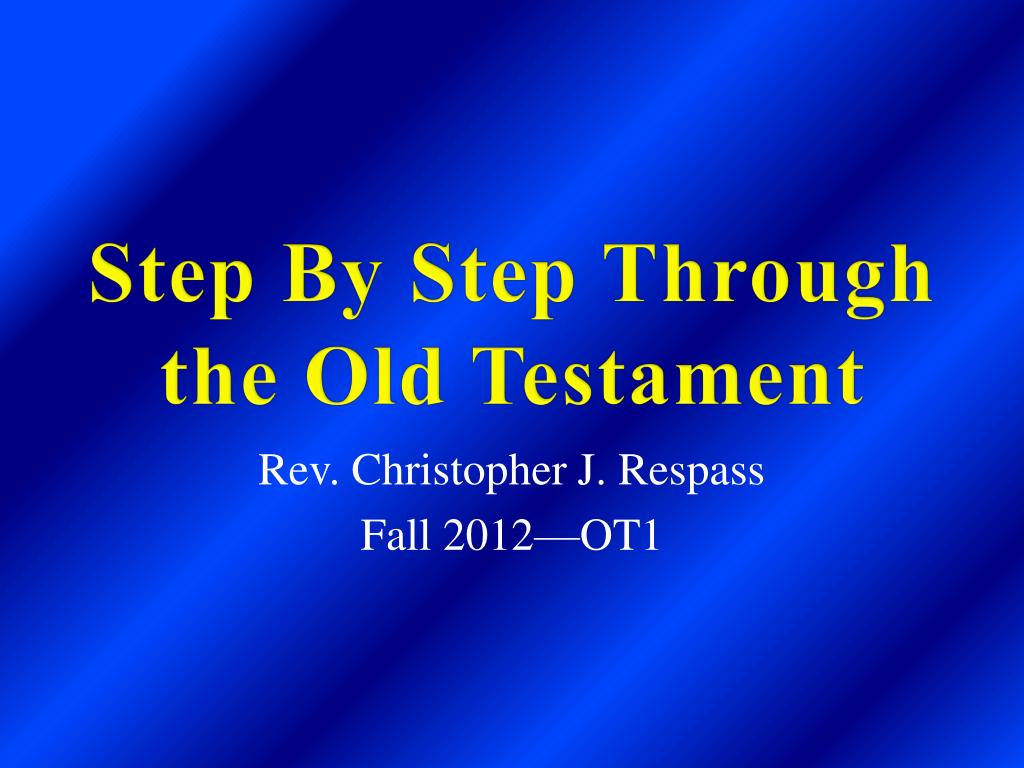 Step By Step Through the Old Testament

Rev. Christopher J. Respass

Fall 2012—OT1